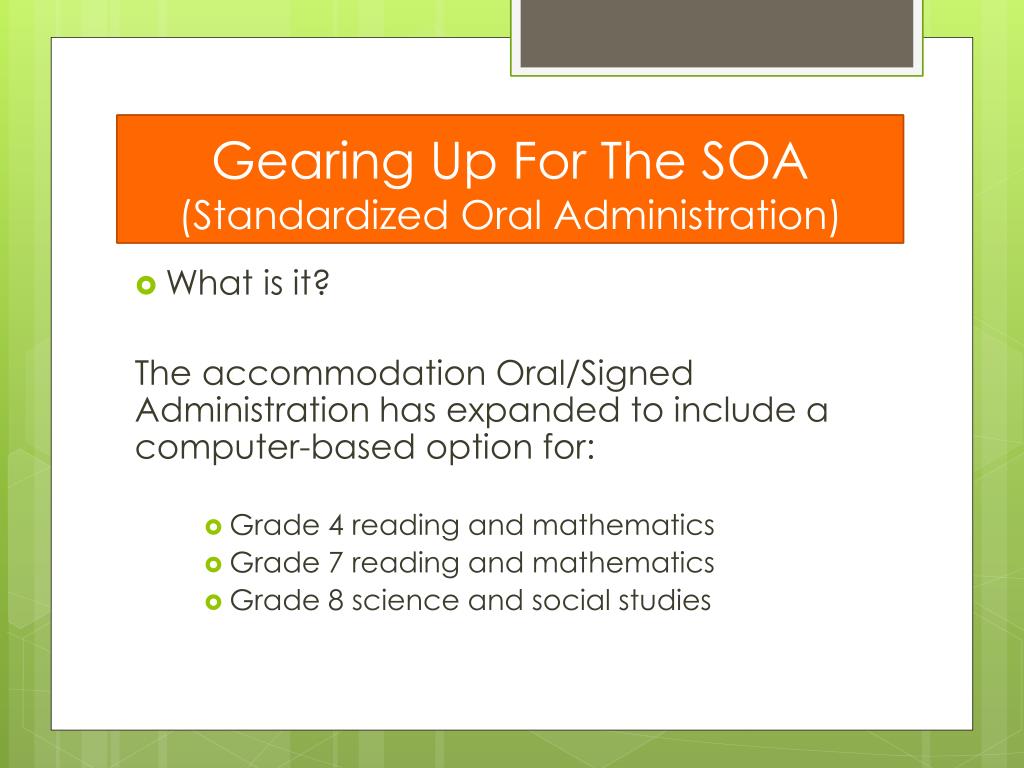 Gearing Up For The SOA
(Standardized Oral Administration)

What is it?

The accommodation Oral/Signed Administration has expanded to include a computer-based option for:

Grade 4 reading and mathematics
Grade 7 reading and mathematics
Grade 8 science and social studies